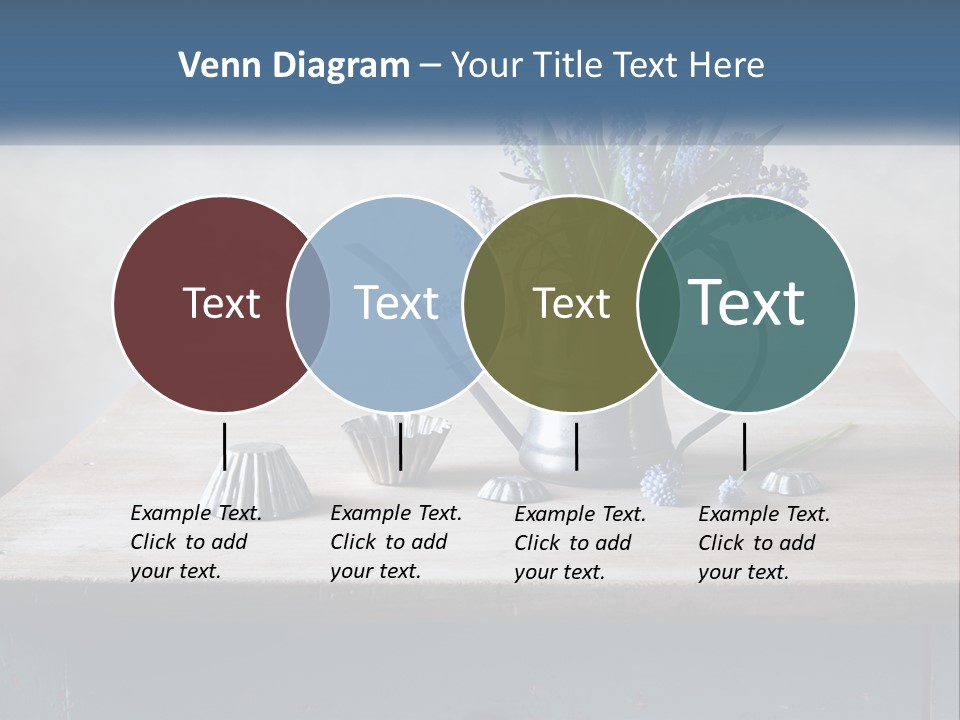 Venn Diagram – Your Title Text Here

Text

Text

Text

Text

Example Text. Click to add your text.

Example Text. Click to add your text.

Example Text. Click to add your text.

Example Text. Click to add your text.